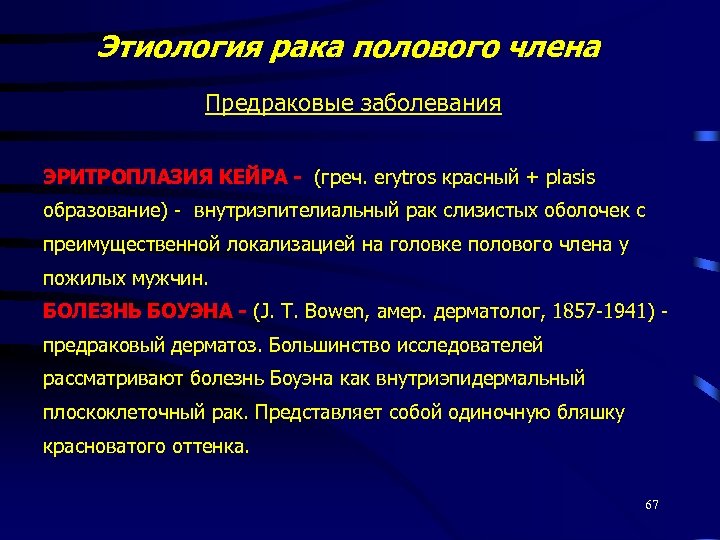 Этиология рака полового члена

Предраковые заболевания

ЭРИТРОПЛАЗИЯ КЕЙРА - (греч. erytros красный + plasis образование) - внутриэпителиальный рак слизистых оболочек с преимущественной локализацией на головке полового члена у пожилых мужчин.

БОЛЕЗНЬ БОУЭНА - (J. T. Bowen, амер. дерматолог, 1857-1941) - предраковый дерматоз. Большинство исследователей рассматривают болезнь Боуэна как внутриэпидермальный плоскоклеточный рак. Представляет собой одиночную бляшку красноватого оттенка.

67